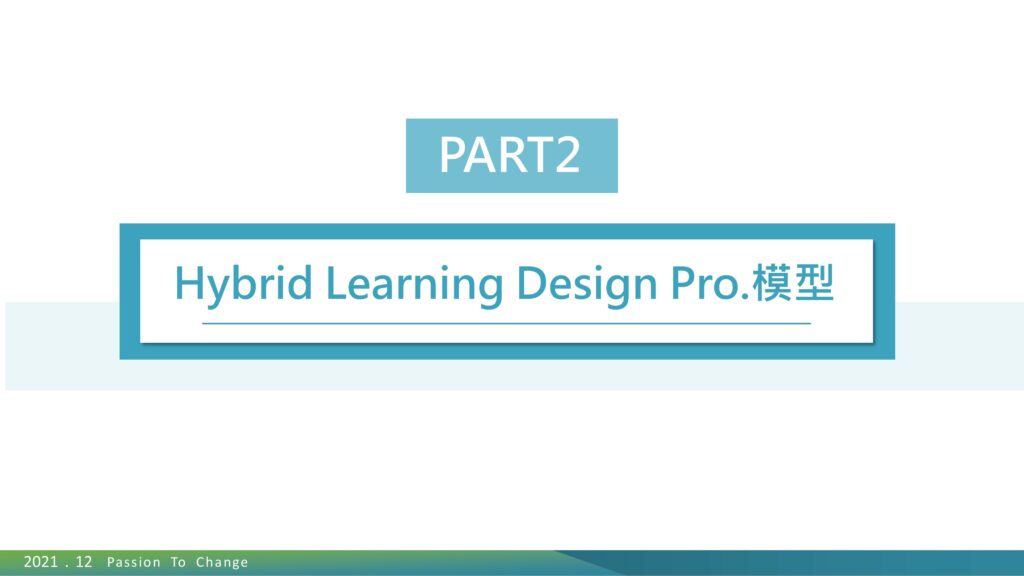 PART2

Hybrid Learning Design Pro.模型

2021 . 12 Passion To Change